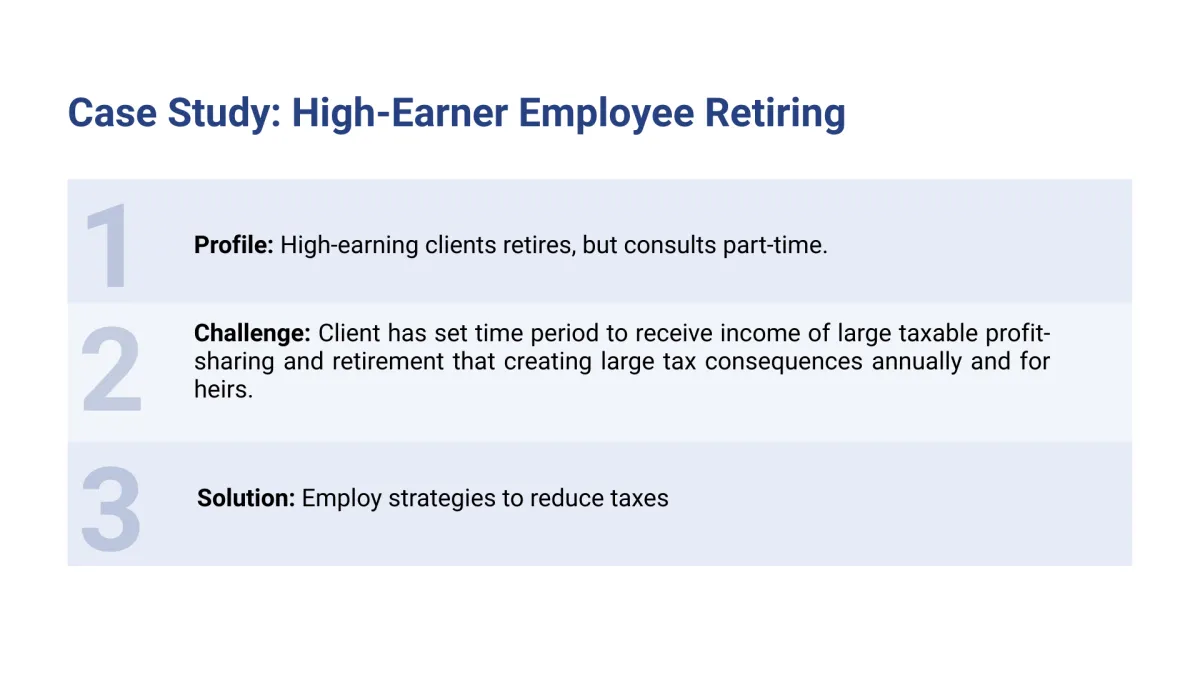 Case Study: High-Earner Employee Retiring

1

Profile: High-earning clients retires, but consults part-time.

2

Challenge: Client has set time period to receive income of large taxable profit-sharing and retirement that creating large tax consequences annually and for heirs.

3

Solution: Employ strategies to reduce taxes